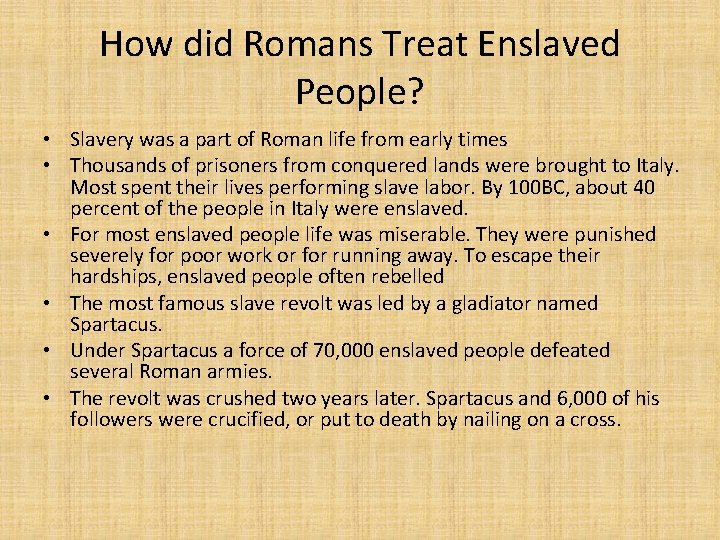 How did Romans Treat Enslaved People?

• Slavery was a part of Roman life from early times
• Thousands of prisoners from conquered lands were brought to Italy. Most spent their lives performing slave labor. By 100BC, about 40 percent of the people in Italy were enslaved.
• For most enslaved people life was miserable. They were punished severely for poor work or for running away. To escape their hardships, enslaved people often rebelled
• The most famous slave revolt was led by a gladiator named Spartacus.
• Under Spartacus a force of 70,000 enslaved people defeated several Roman armies.
• The revolt was crushed two years later. Spartacus and 6,000 of his followers were crucified, or put to death by nailing on a cross.